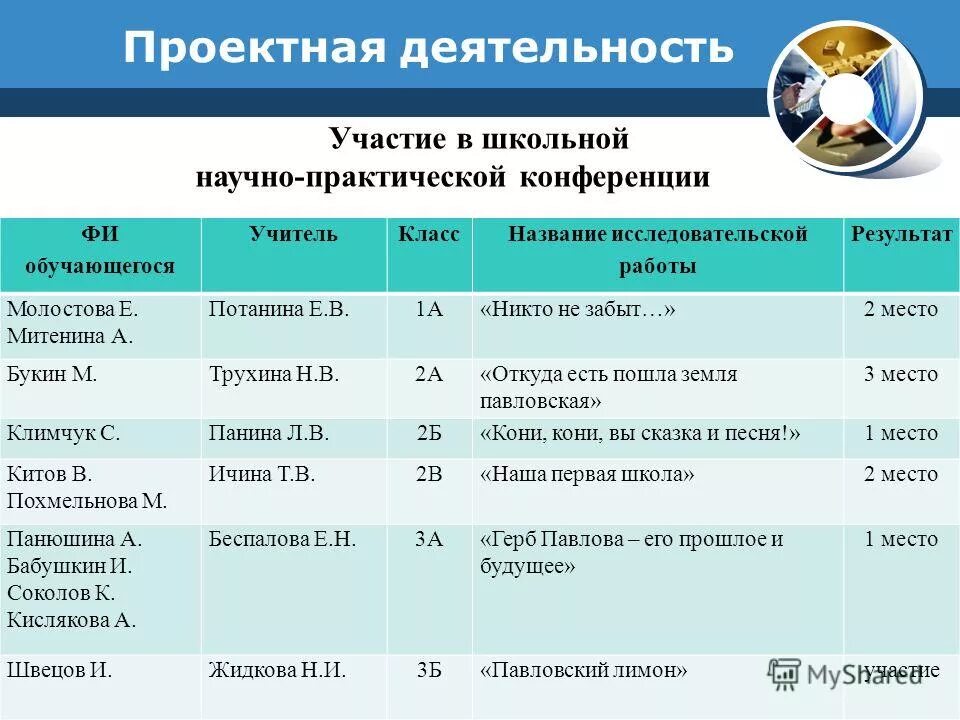 Проектная деятельность

Участие в школьной научно-практической конференции

| ФИ обучающегося | Учитель | Класс | Название исследовательской работы | Результат |
|---|---|---|---|---|
| Молостова Е. Митенина А. | Потанина Е.В. | 1А | «Никто не забыт…» | 2 место |
| Букин М. | Трухина Н.В. | 2А | «Откуда есть пошла земля павловская» | 3 место |
| Климчук С. | Панина Л.В. | 2Б | «Кони, кони, вы сказка и песня!» | 1 место |
| Китов В. Похмельнова М. | Ичина Т.В. | 2В | «Наша первая школа» | 2 место |
| Панюшина А. Бабушкин И. Соколов К. Кислякова А. | Беспалова Е.Н. | 3А | «Герб Павлова – его прошлое и будущее» | 1 место |
| Швецов И. | Жидкова Н.И. | 3Б | «Павловский лимон» | участие |

MyShared